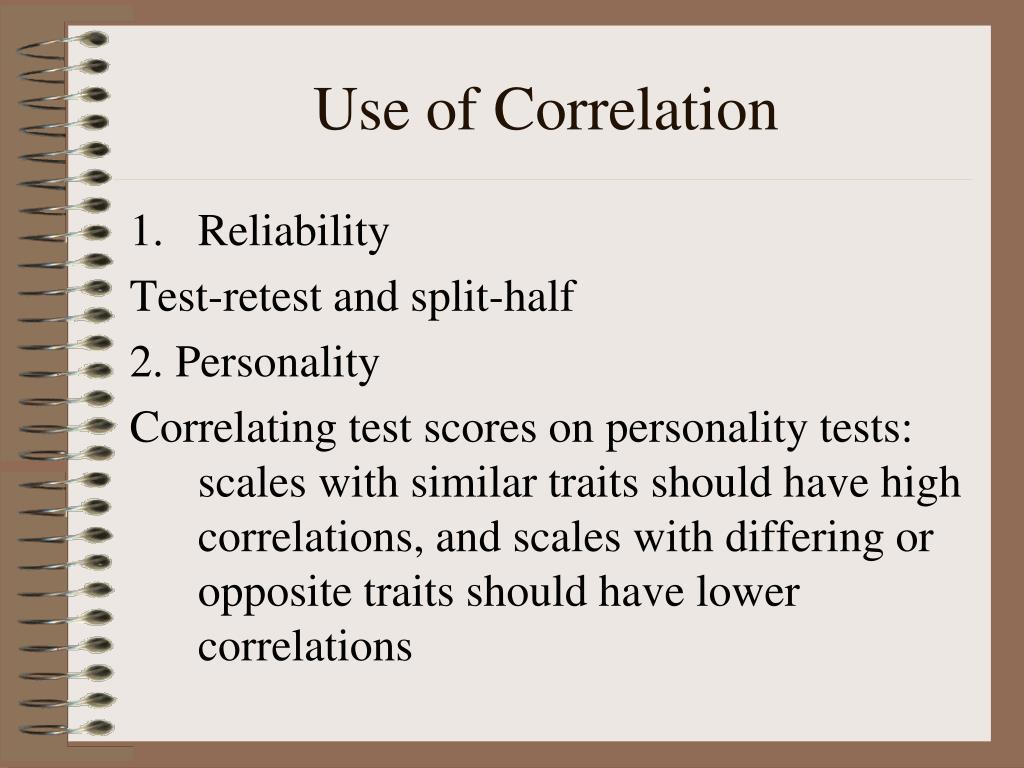 Use of Correlation

1. Reliability

Test-retest and split-half

2. Personality

Correlating test scores on personality tests: scales with similar traits should have high correlations, and scales with differing or opposite traits should have lower correlations